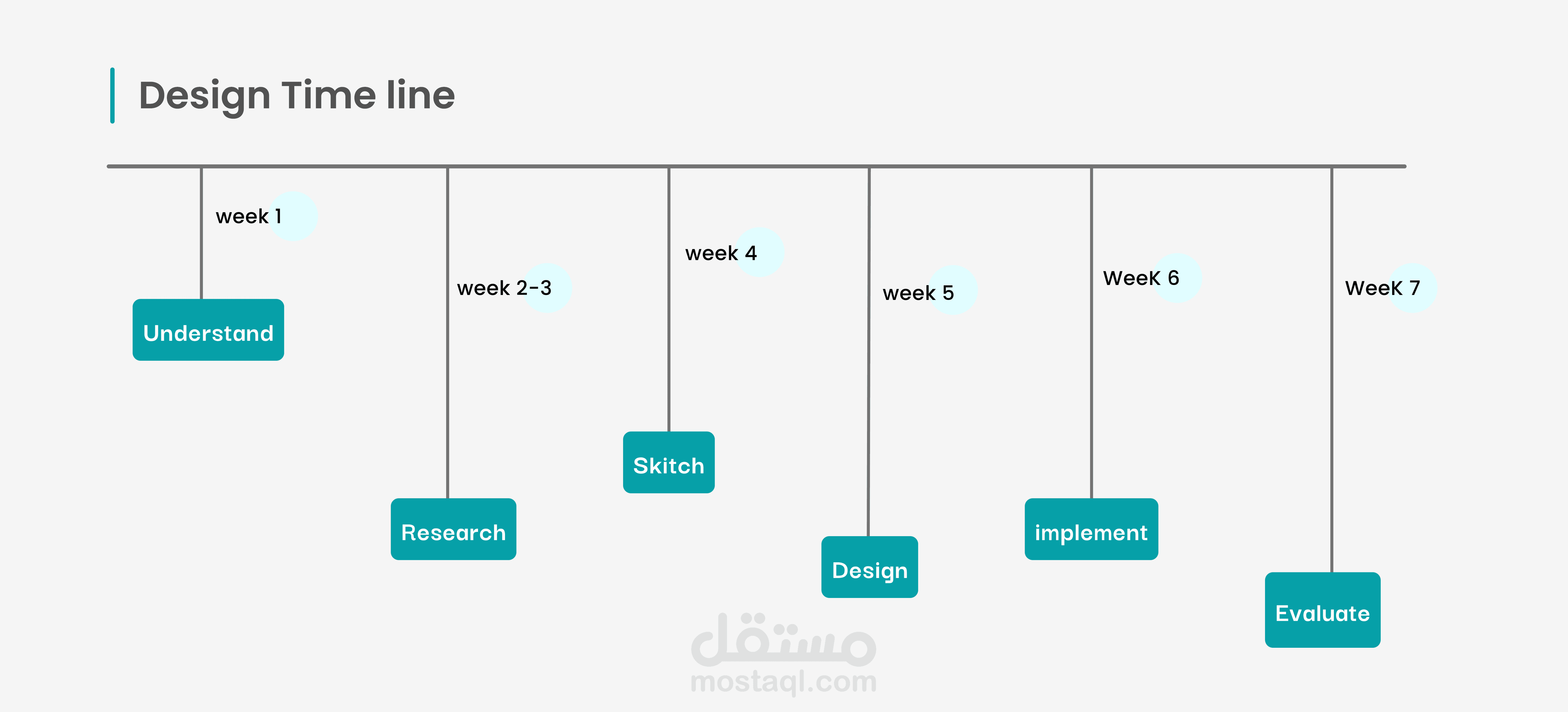 Design Time line

week 1

Understand

week 2-3

Research

week 4

Skitch

week 5

Design

WeeK 6

implement

WeeK 7

Evaluate

مستقل
mostaql.com